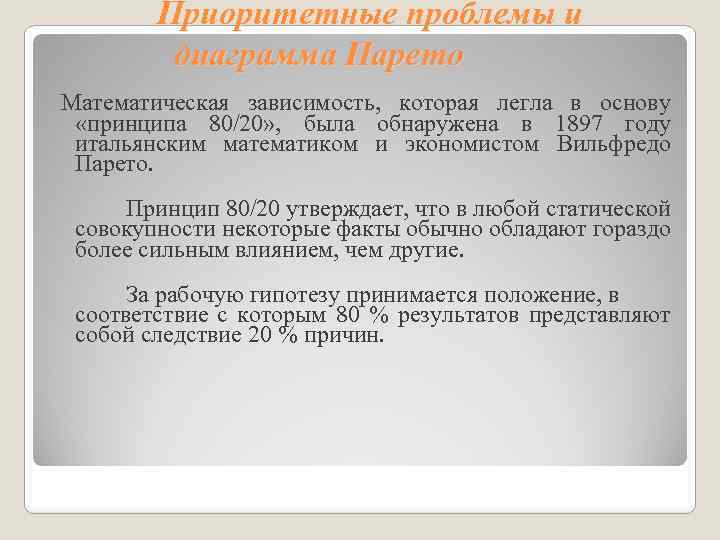 Приоритетные проблемы и диаграмма Парето

Математическая зависимость, которая легла в основу «принципа 80/20», была обнаружена в 1897 году итальянским математиком и экономистом Вильфредо Парето.

Принцип 80/20 утверждает, что в любой статической совокупности некоторые факты обычно обладают гораздо более сильным влиянием, чем другие.

За рабочую гипотезу принимается положение, в соответствие с которым 80 % результатов представляют собой следствие 20 % причин.